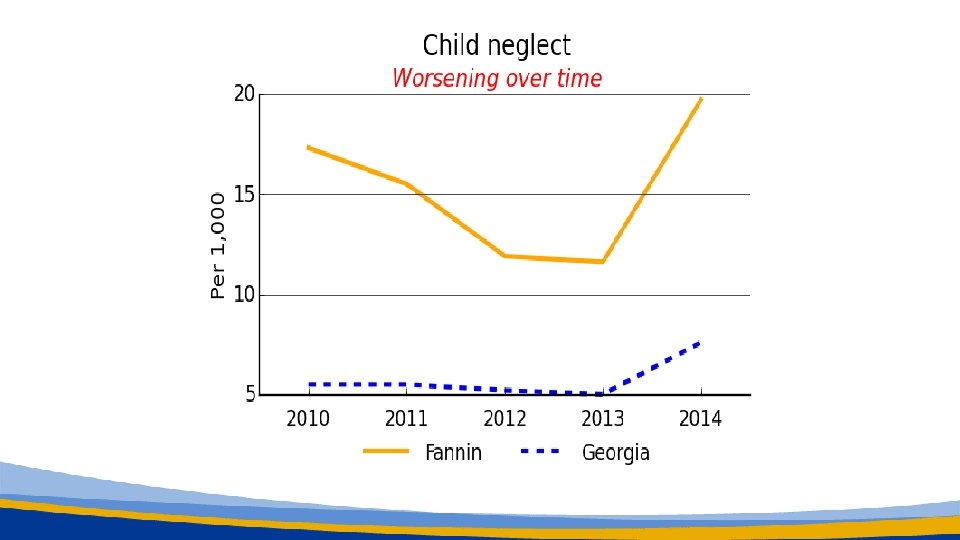 Child neglect
Worsening over time

Per 1,000

20
15
10
5

2010
2011
2012
2013
2014

Fannin
Georgia